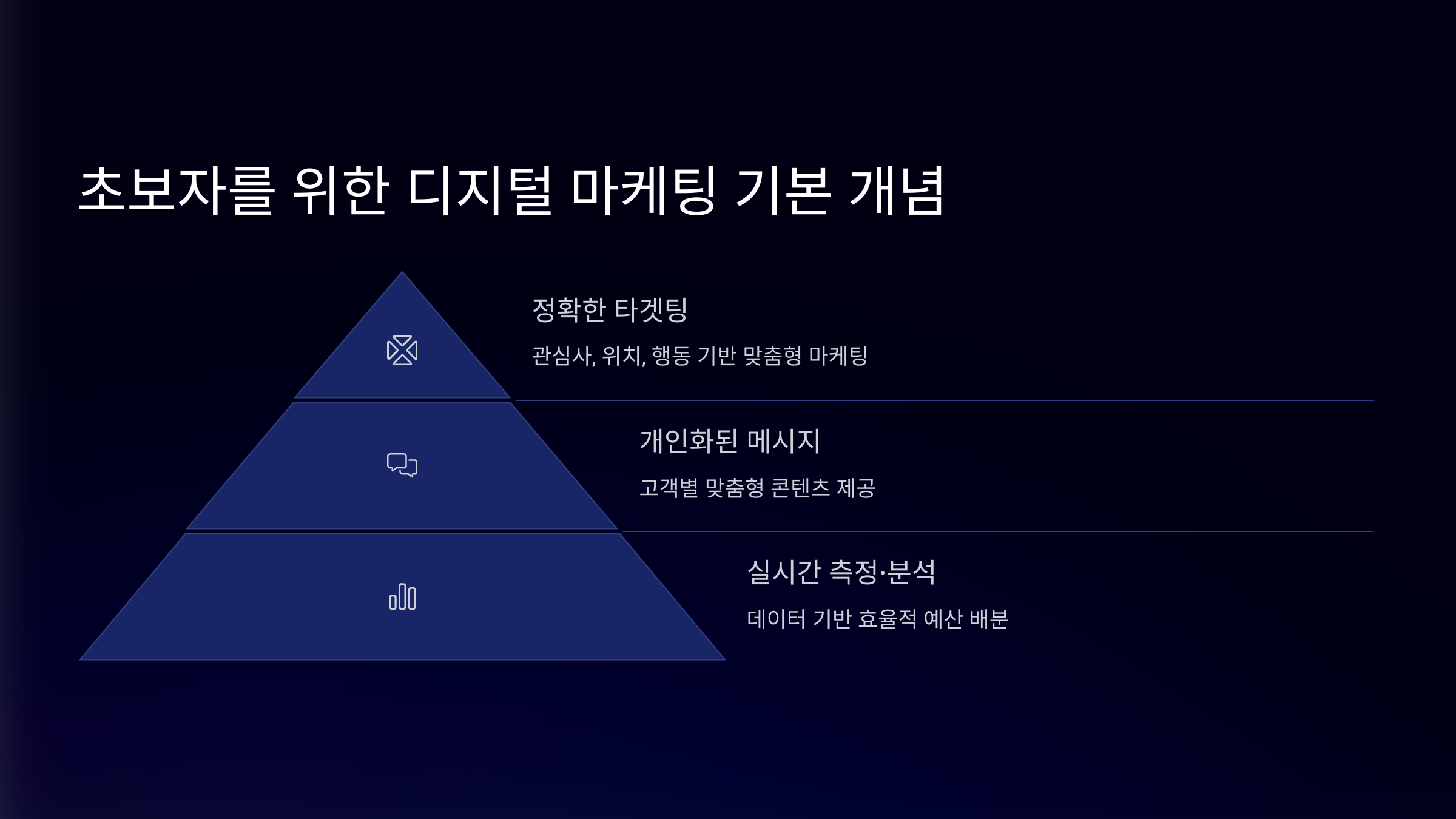 초보자를 위한 디지털 마케팅 기본 개념

정확한 타겟팅

관심사, 위치, 행동 기반 맞춤형 마케팅

개인화된 메시지

고객별 맞춤형 콘텐츠 제공

실시간 측정·분석

데이터 기반 효율적 예산 배분